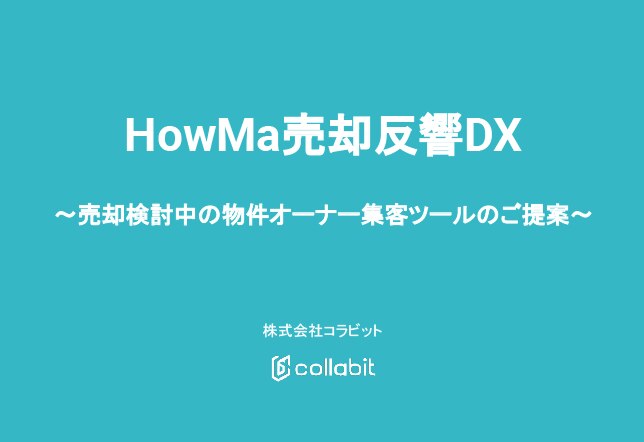 HowMa売却反響DX

～売却検討中の物件オーナー集客ツールのご提案～

株式会社コラビット

collabit